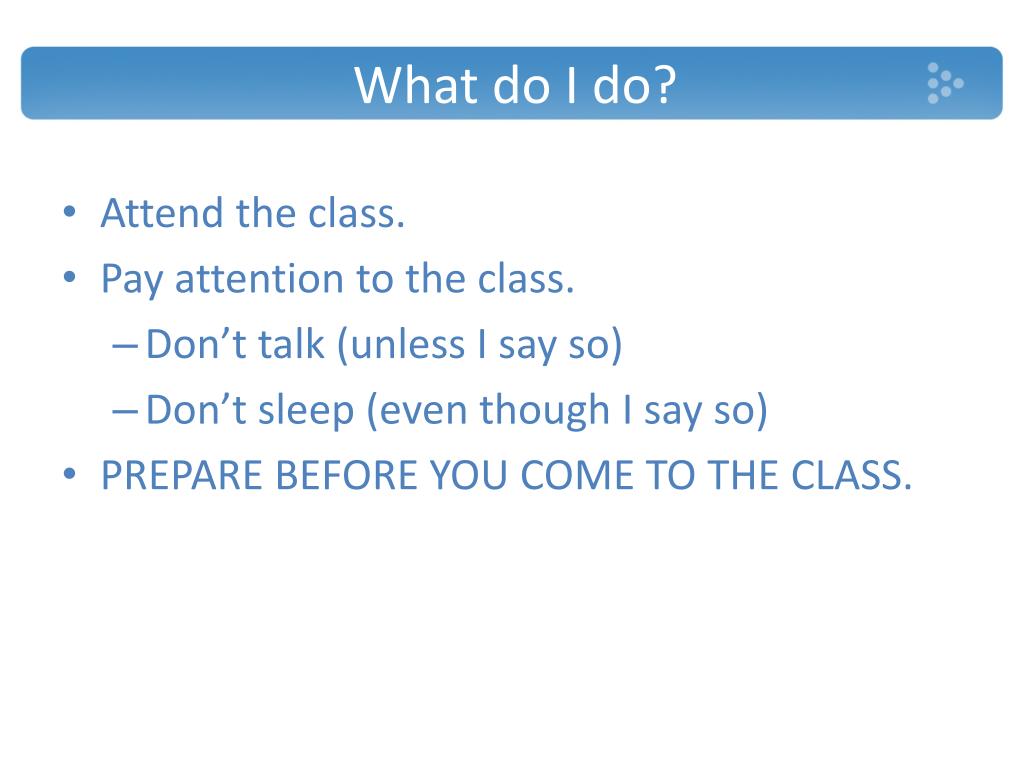 What do I do?

• Attend the class.
• Pay attention to the class.
– Don’t talk (unless I say so)
– Don’t sleep (even though I say so)
• PREPARE BEFORE YOU COME TO THE CLASS.